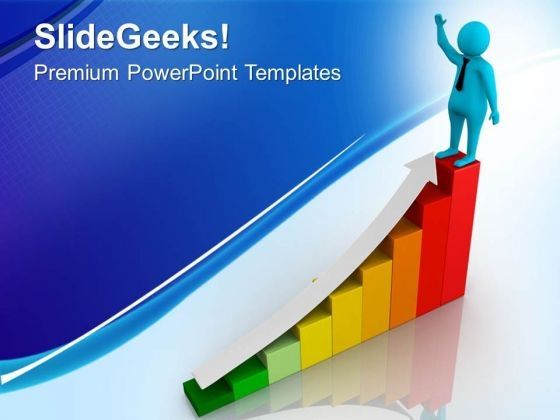 SlideGeeks!
Premium PowerPoint Templates